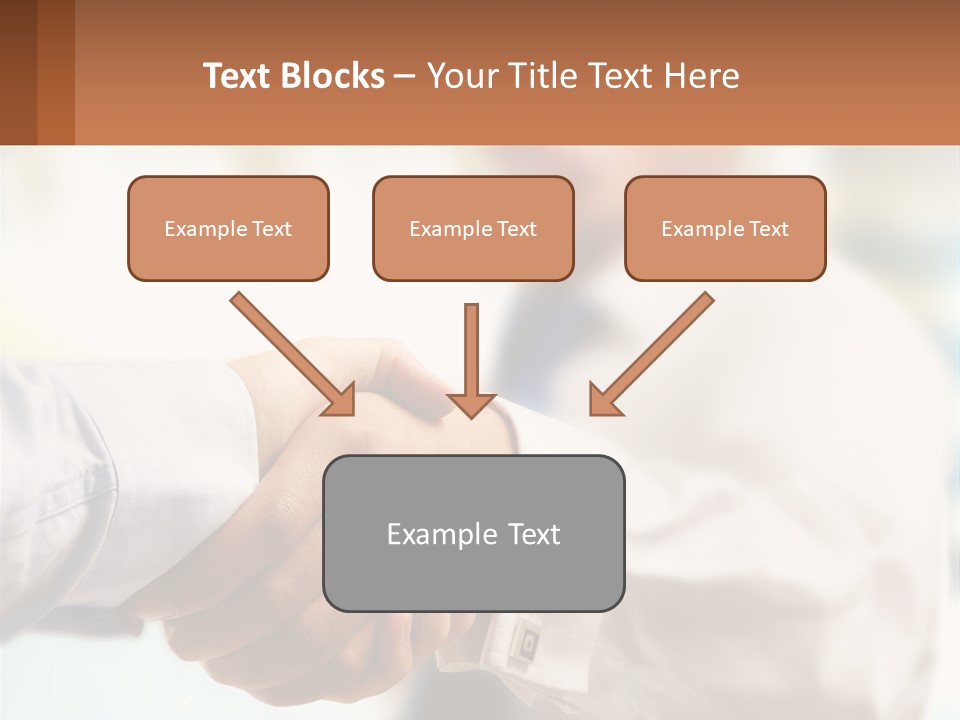 Text Blocks – Your Title Text Here

Example Text

Example Text

Example Text

Example Text